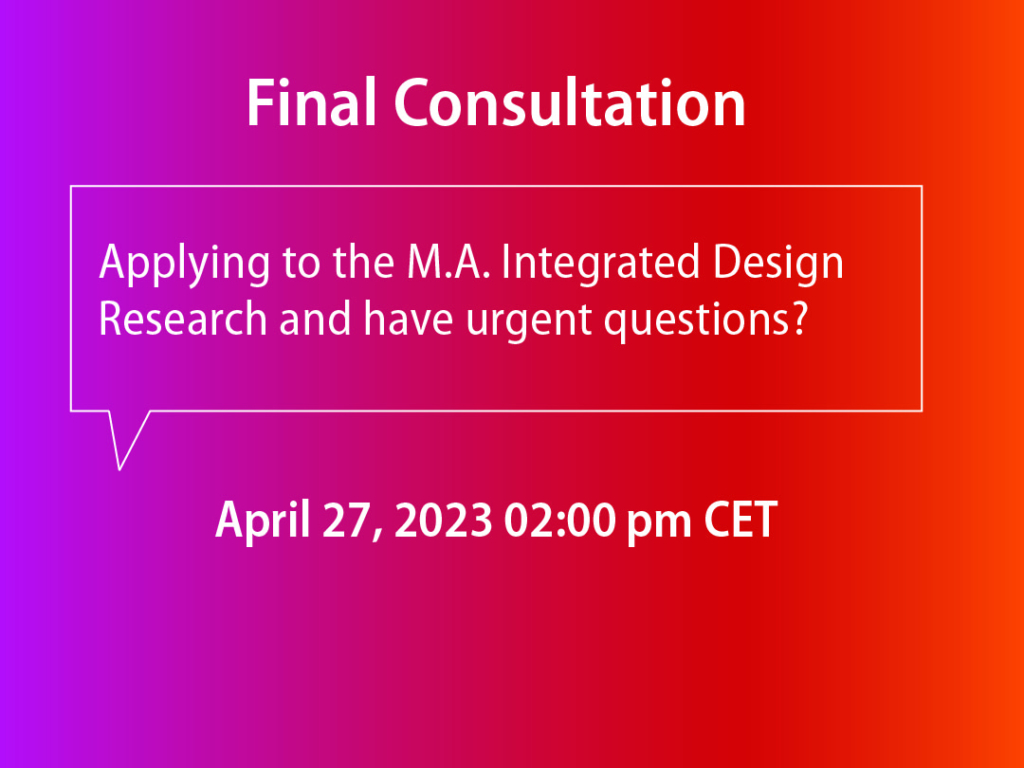 Final Consultation

Applying to the M.A. Integrated Design Research and have urgent questions?

April 27, 2023 02:00 pm CET